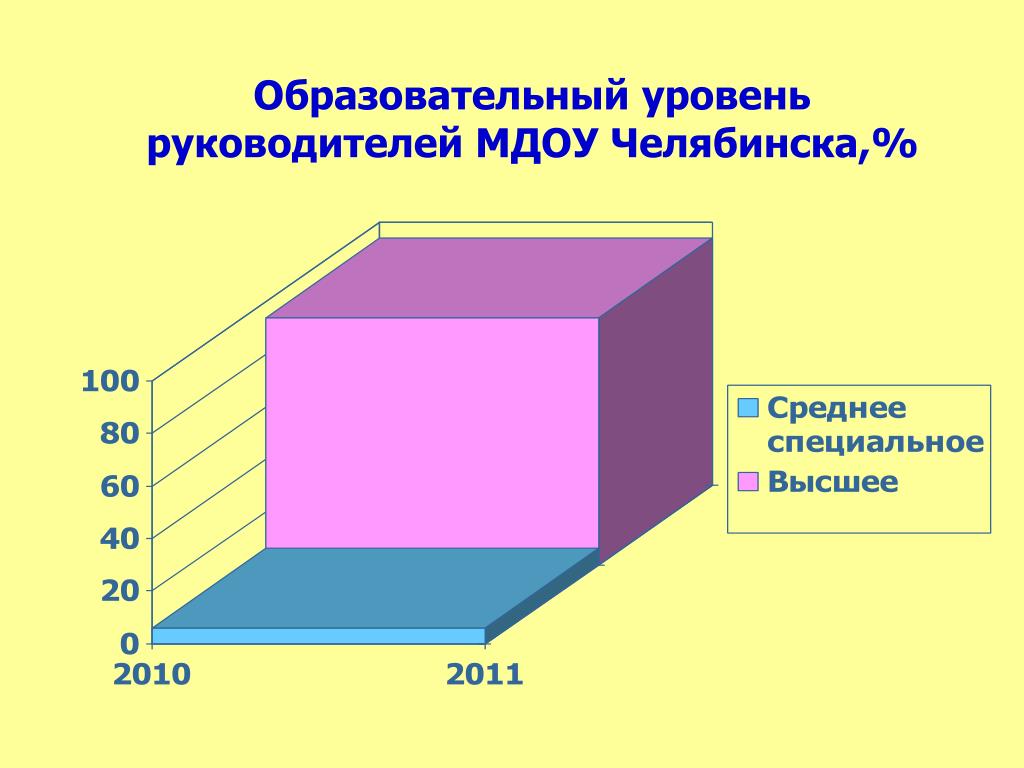 Образовательный уровень руководителей МДОУ Челябинска,%

100
80
60
40
20
0
2010
2011

Среднее специальное
Высшее